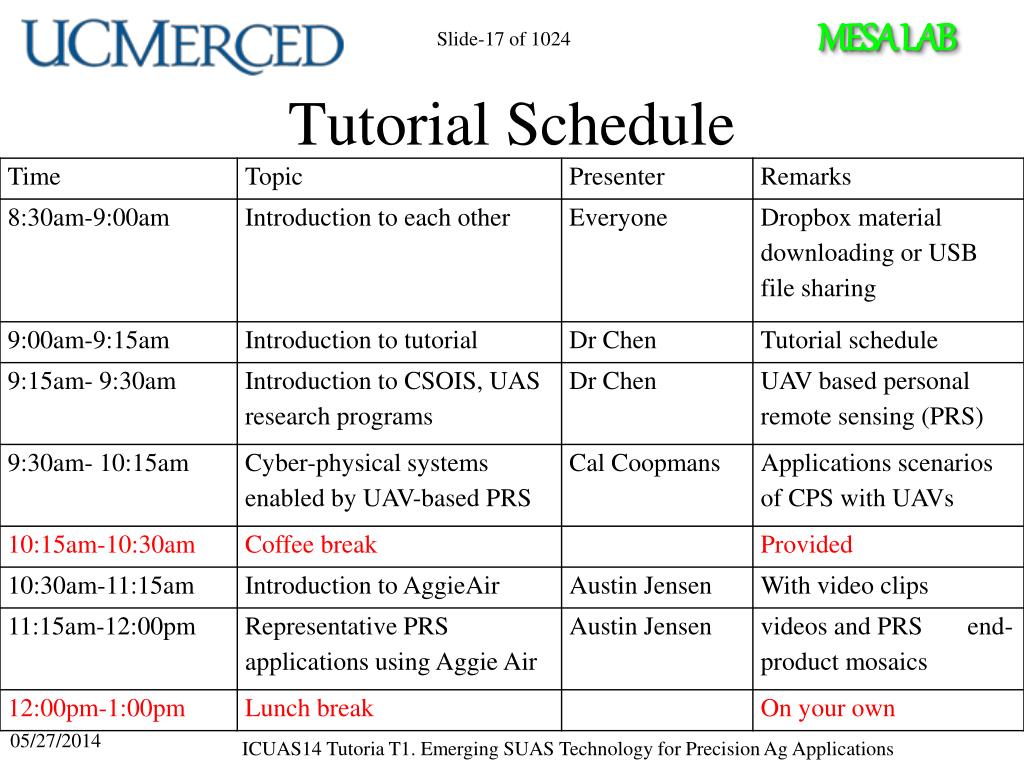 UCMERCED

Slide-17 of 1024

MESA LAB

Tutorial Schedule

| Time | Topic | Presenter | Remarks |
|---|---|---|---|
| 8:30am-9:00am | Introduction to each other | Everyone | Dropbox material downloading or USB file sharing |
| 9:00am-9:15am | Introduction to tutorial | Dr Chen | Tutorial schedule |
| 9:15am- 9:30am | Introduction to CSOIS, UAS research programs | Dr Chen | UAV based personal remote sensing (PRS) |
| 9:30am- 10:15am | Cyber-physical systems enabled by UAV-based PRS | Cal Coopmans | Applications scenarios of CPS with UAVs |
| 10:15am-10:30am | Coffee break | | Provided |
| 10:30am-11:15am | Introduction to AggieAir | Austin Jensen | With video clips |
| 11:15am-12:00pm | Representative PRS applications using Aggie Air | Austin Jensen | videos and PRS end-product mosaics |
| 12:00pm-1:00pm | Lunch break | | On your own |

05/27/2014

ICUAS14 Tutoria T1. Emerging SUAS Technology for Precision Ag Applications